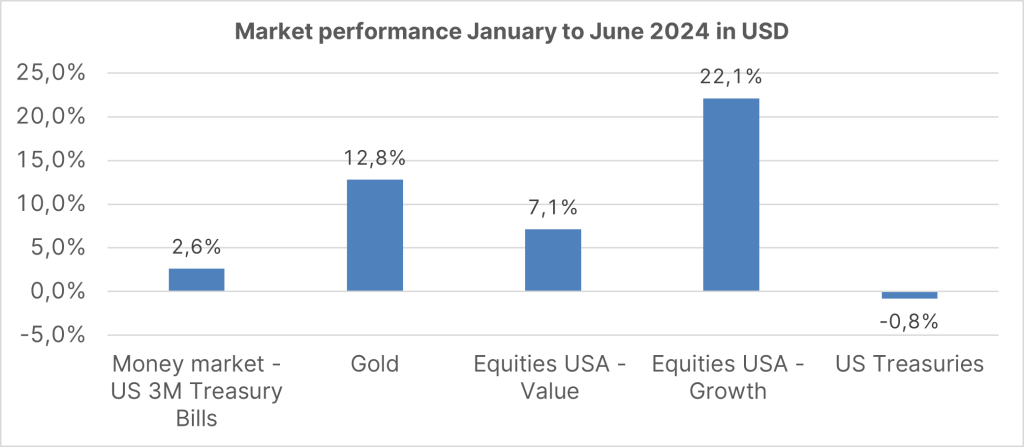 Market performance January to June 2024 in USD

25,0%
20,0%
15,0%
10,0%
5,0%
0,0%
-5,0%

2,6%
12,8%
7,1%
22,1%
-0,8%

Money market - US 3M Treasury Bills
Gold
Equities USA - Value
Equities USA - Growth
US Treasuries